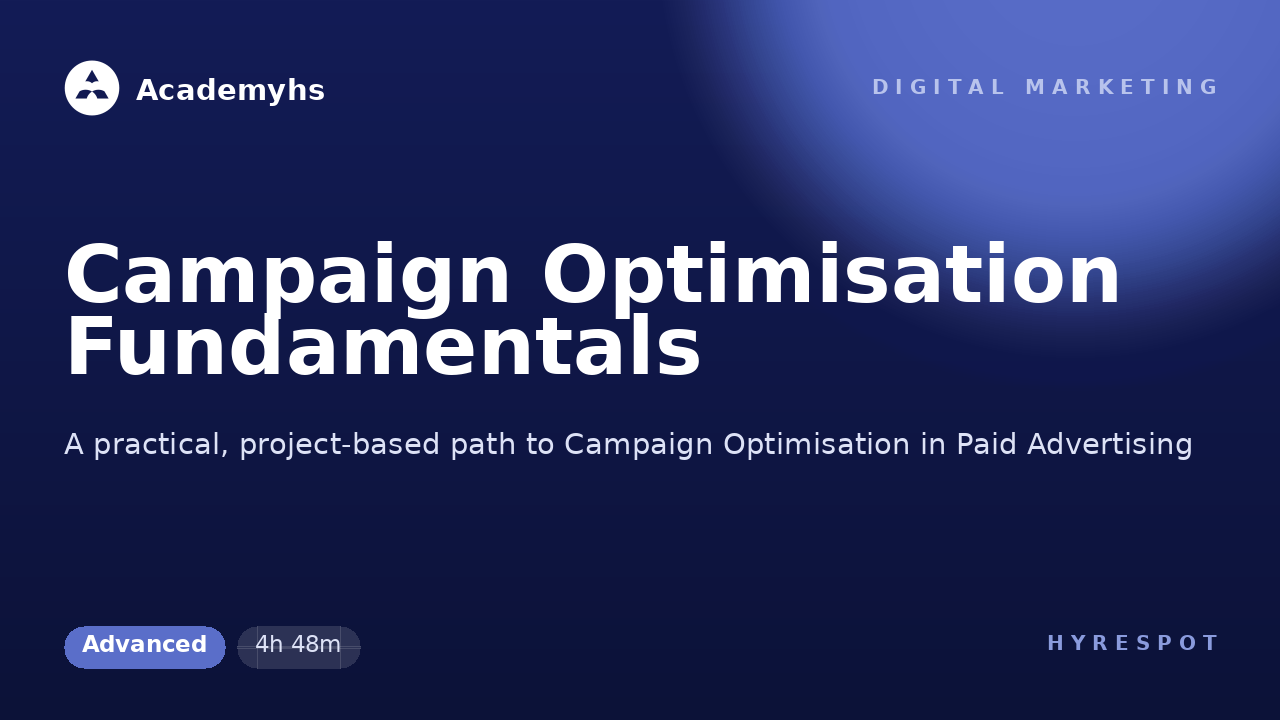 Academyhs

DIGITAL MARKETING

Campaign Optimisation Fundamentals

A practical, project-based path to Campaign Optimisation in Paid Advertising

Advanced

4h 48m

HYRESPOT